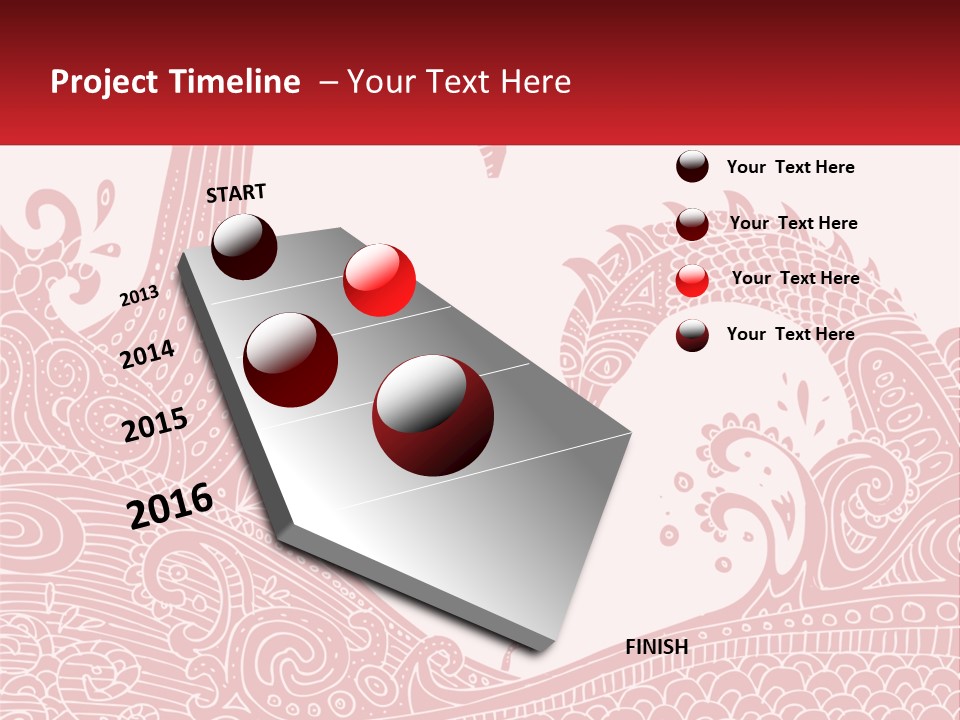 Project Timeline – Your Text Here

START

2013

2014

2015

2016

FINISH

Your Text Here

Your Text Here

Your Text Here

Your Text Here